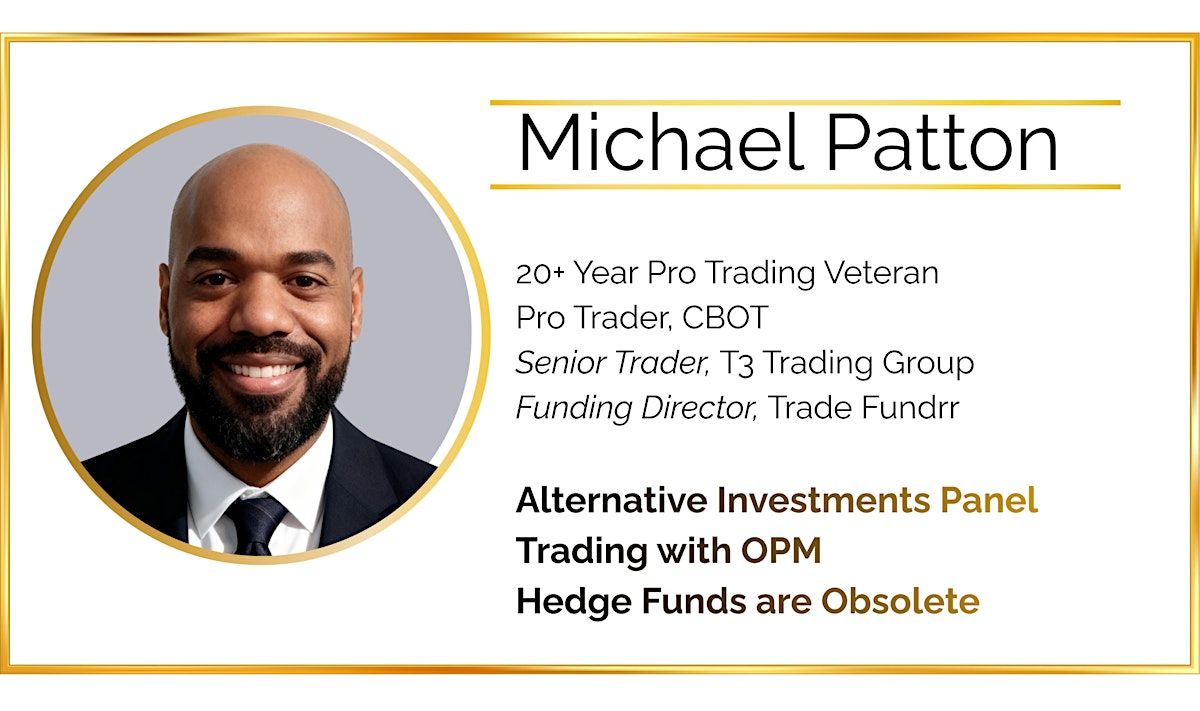 Michael Patton

20+ Year Pro Trading Veteran
Pro Trader, CBOT
Senior Trader, T3 Trading Group
Funding Director, Trade Fundrr

Alternative Investments Panel
Trading with OPM
Hedge Funds are Obsolete